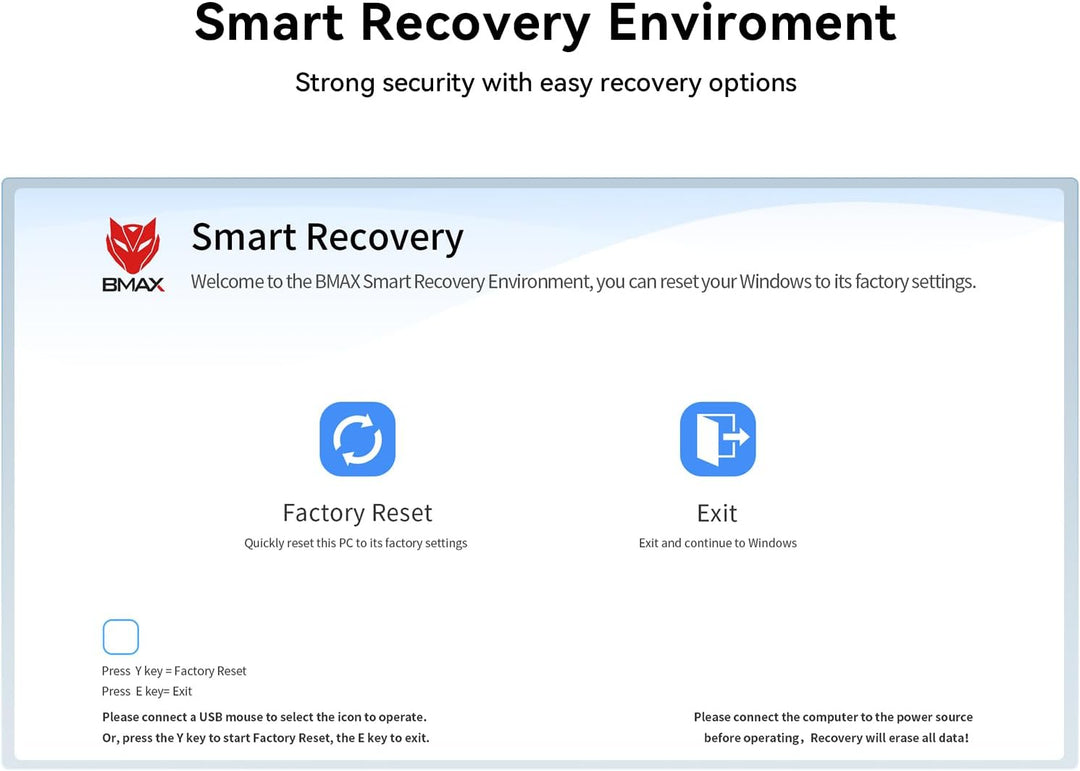 Smart Recovery Enviroment

Strong security with easy recovery options

BMAX

Smart Recovery

Welcome to the BMAX Smart Recovery Environment, you can reset your Windows to its factory settings.

Factory Reset

Quickly reset this PC to its factory settings

Exit

Exit and continue to Windows

Press Y key = Factory Reset
Press E key= Exit

Please connect a USB mouse to select the icon to operate.
Or, press the Y key to start Factory Reset, the E key to exit.

Please connect the computer to the power source before operating，Recovery will erase all data!